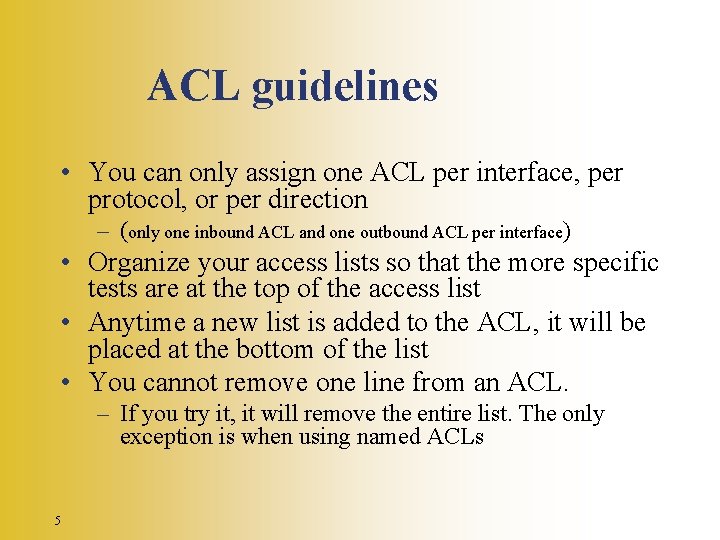 ACL guidelines

• You can only assign one ACL per interface, per protocol, or per direction

– (only one inbound ACL and one outbound ACL per interface)

• Organize your access lists so that the more specific tests are at the top of the access list

• Anytime a new list is added to the ACL, it will be placed at the bottom of the list

• You cannot remove one line from an ACL.

– If you try it, it will remove the entire list. The only exception is when using named ACLs

5